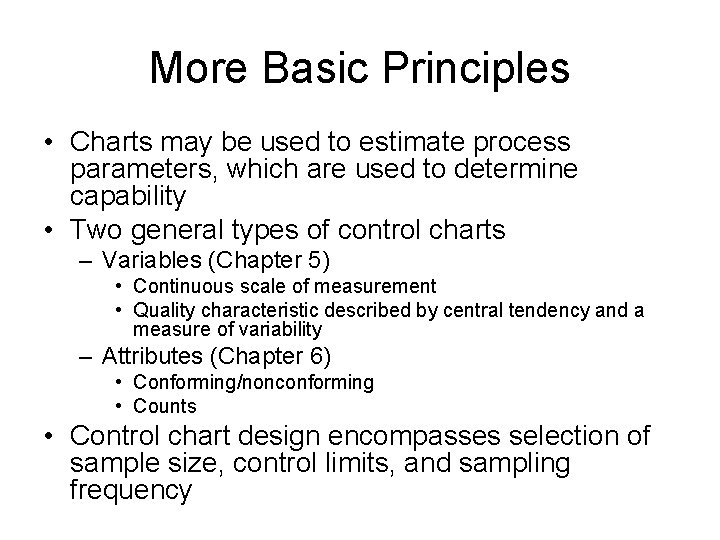 More Basic Principles

• Charts may be used to estimate process parameters, which are used to determine capability

• Two general types of control charts
– Variables (Chapter 5)
• Continuous scale of measurement
• Quality characteristic described by central tendency and a measure of variability
– Attributes (Chapter 6)
• Conforming/nonconforming
• Counts

• Control chart design encompasses selection of sample size, control limits, and sampling frequency